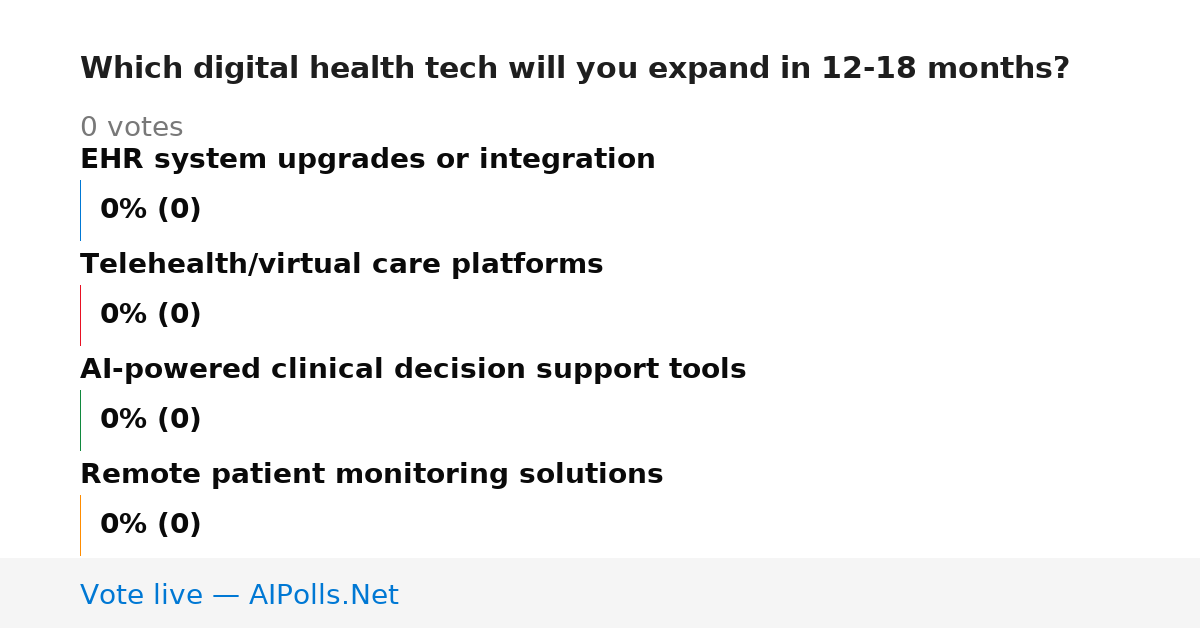 Which digital health tech will you expand in 12-18 months?

0 votes

EHR system upgrades or integration

0% (0)

Telehealth/virtual care platforms

0% (0)

AI-powered clinical decision support tools

0% (0)

Remote patient monitoring solutions

0% (0)

Vote live — AIPolls.Net